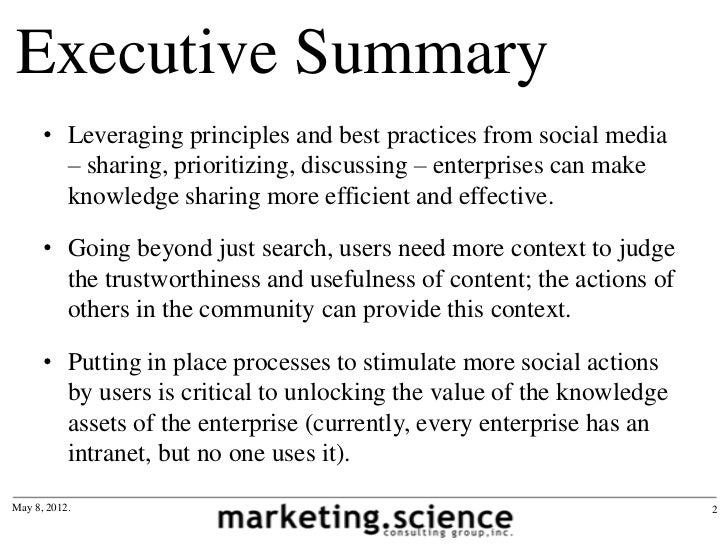 Executive Summary

• Leveraging principles and best practices from social media – sharing, prioritizing, discussing – enterprises can make knowledge sharing more efficient and effective.

• Going beyond just search, users need more context to judge the trustworthiness and usefulness of content; the actions of others in the community can provide this context.

• Putting in place processes to stimulate more social actions by users is critical to unlocking the value of the knowledge assets of the enterprise (currently, every enterprise has an intranet, but no one uses it).

May 8, 2012.

marketing.science
consulting group, inc.

2